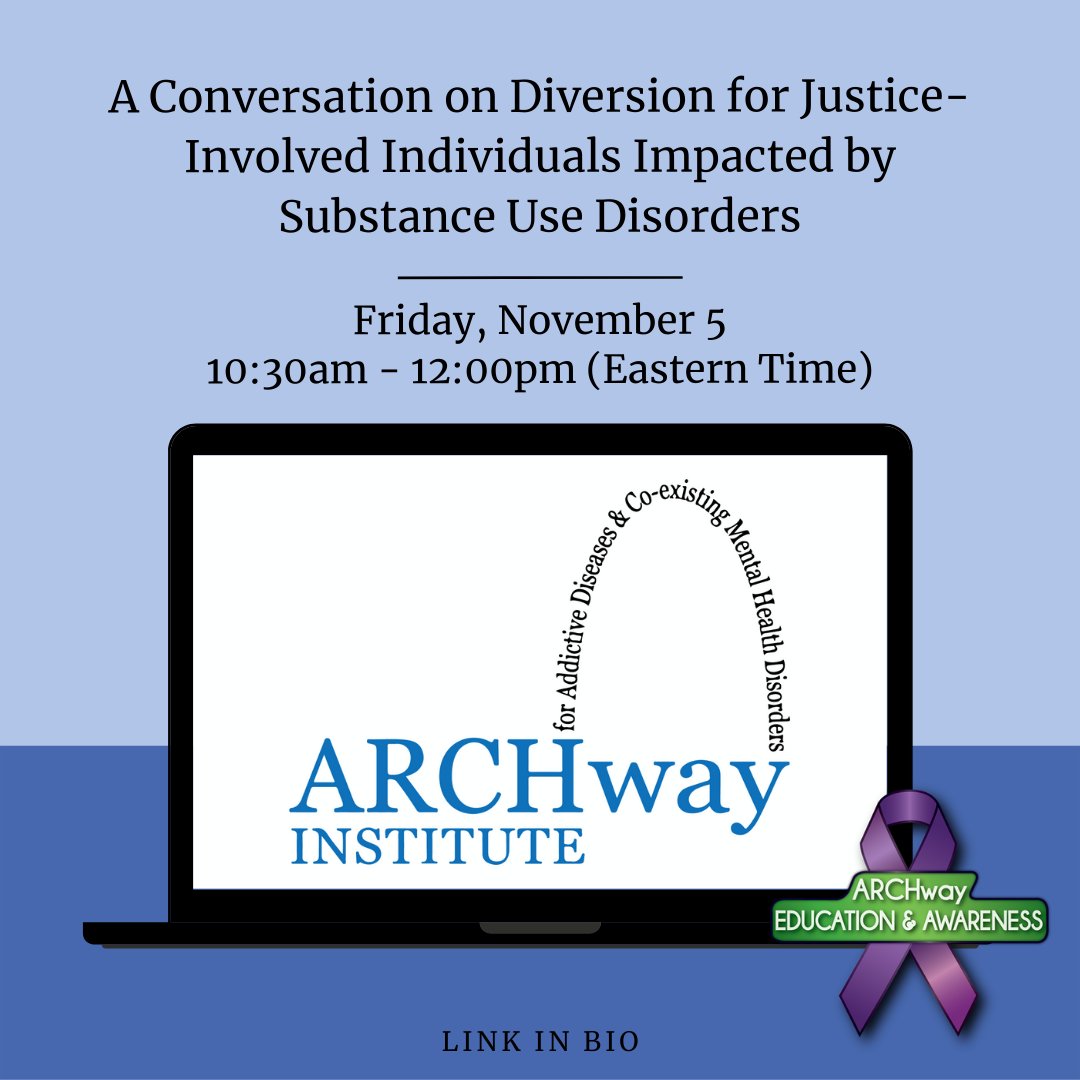 A Conversation on Diversion for Justice-Involved Individuals Impacted by Substance Use Disorders

Friday, November 5
10:30am - 12:00pm (Eastern Time)

for Addictive Diseases & Co-existing Mental Health Disorders
ARCHway
INSTITUTE

ARCHway
EDUCATION & AWARENESS

LINK IN BIO